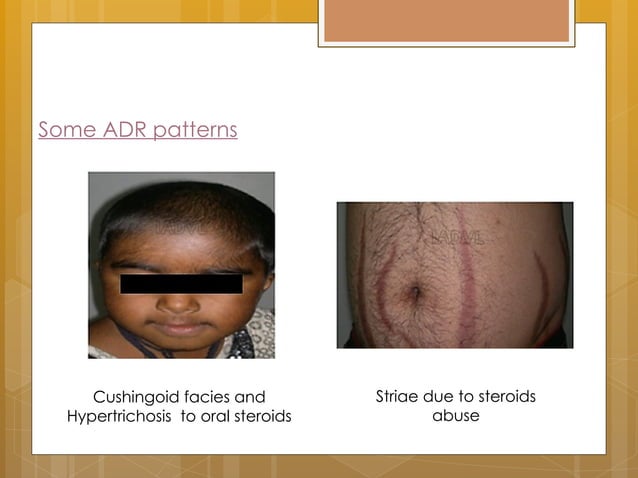 Some ADR patterns

IADVL

IADVL

Cushingoid facies and Hypertrichosis to oral steroids

Striae due to steroids abuse